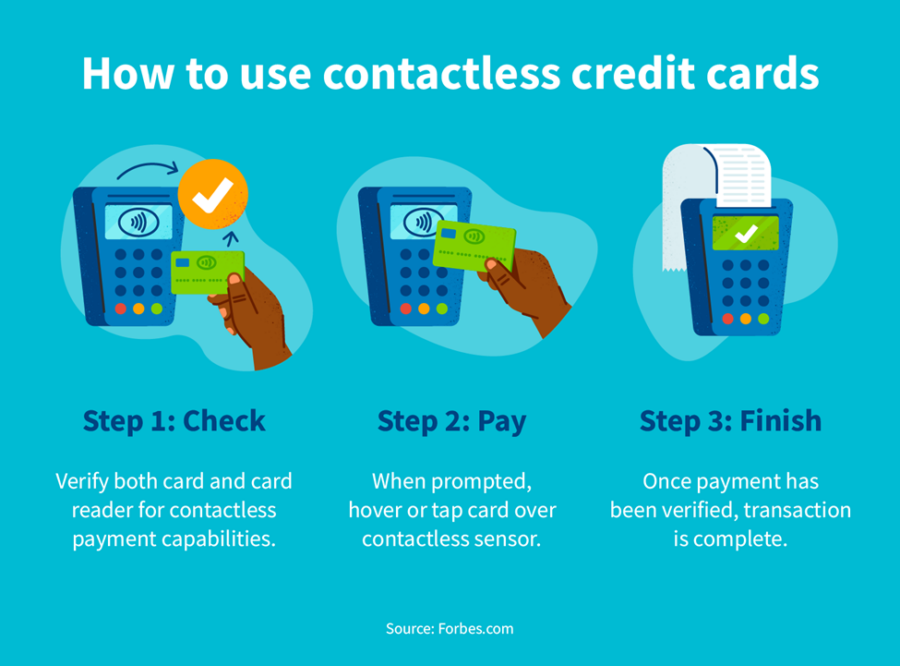 How to use contactless credit cards

Step 1: Check

Verify both card and card reader for contactless payment capabilities.

Step 2: Pay

When prompted, hover or tap card over contactless sensor.

Step 3: Finish

Once payment has been verified, transaction is complete.

Source: Forbes.com